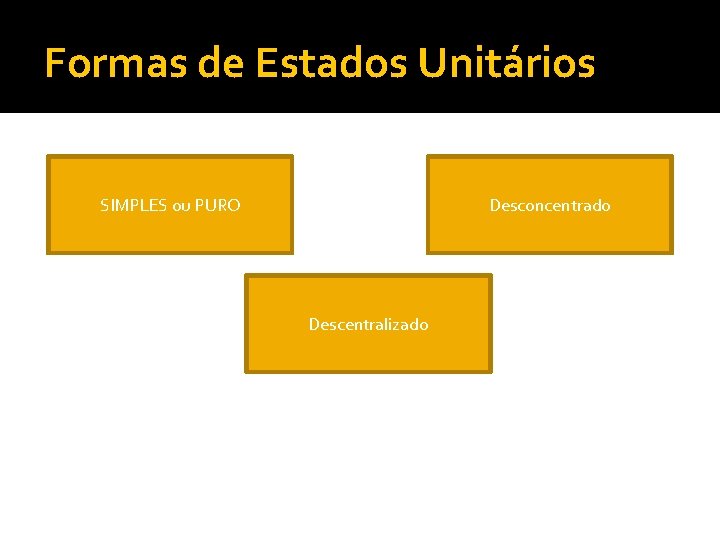 Formas de Estados Unitários

SIMPLES ou PURO

Desconcentrado

Descentralizado